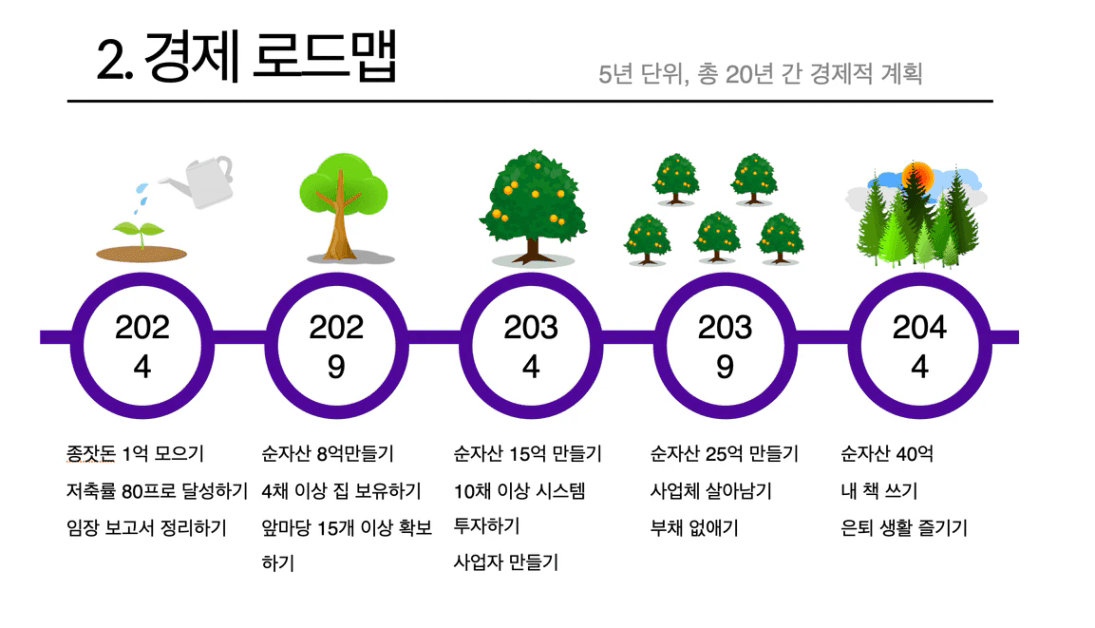 2. 경제 로드맵

5년 단위, 총 20년 간 경제적 계획

2024

2029

2034

2039

2044

종잣돈 1억 모으기
저축률 80프로 달성하기
임장 보고서 정리하기

순자산 8억만들기
4채 이상 집 보유하기
앞마당 15개 이상 확보하기

순자산 15억 만들기
10채 이상 시스템 투자하기
사업자 만들기

순자산 25억 만들기
사업체 살아남기
부채 없애기

순자산 40억
내 책 쓰기
은퇴 생활 즐기기